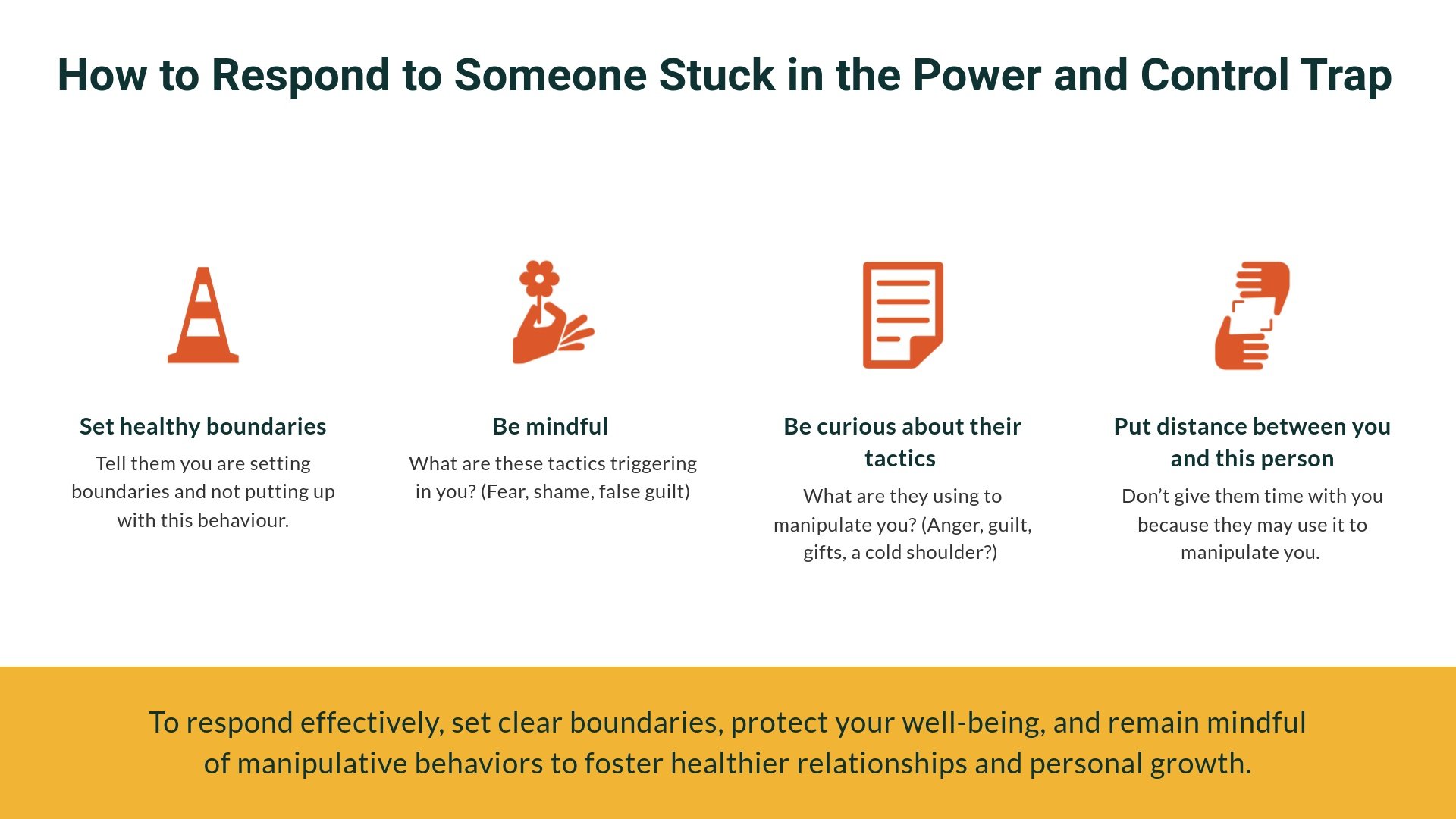 How to Respond to Someone Stuck in the Power and Control Trap

Set healthy boundaries

Tell them you are setting boundaries and not putting up with this behaviour.

Be mindful

What are these tactics triggering in you? (Fear, shame, false guilt)

Be curious about their tactics

What are they using to manipulate you? (Anger, guilt, gifts, a cold shoulder?)

Put distance between you and this person

Don’t give them time with you because they may use it to manipulate you.

To respond effectively, set clear boundaries, protect your well-being, and remain mindful of manipulative behaviors to foster healthier relationships and personal growth.